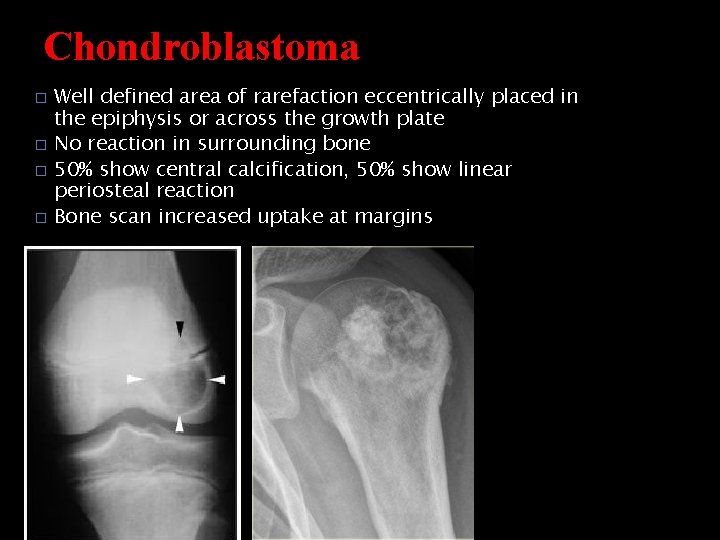 Chondroblastoma

□ Well defined area of rarefaction eccentrically placed in the epiphysis or across the growth plate
□ No reaction in surrounding bone
□ 50% show central calcification, 50% show linear periosteal reaction
□ Bone scan increased uptake at margins